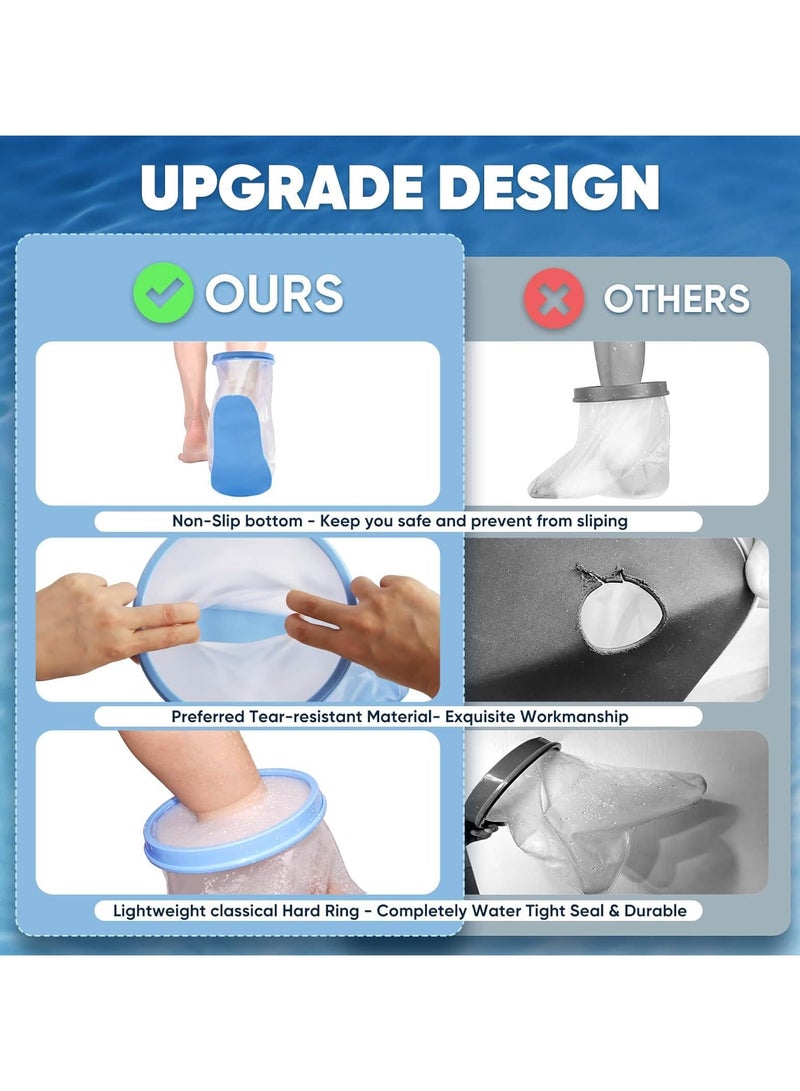 UPGRADE DESIGN

OURS

OTHERS

Non-Slip bottom - Keep you safe and prevent from sliping

Preferred Tear-resistant Material- Exquisite Workmanship

Lightweight classical Hard Ring - Completely Water Tight Seal & Durable